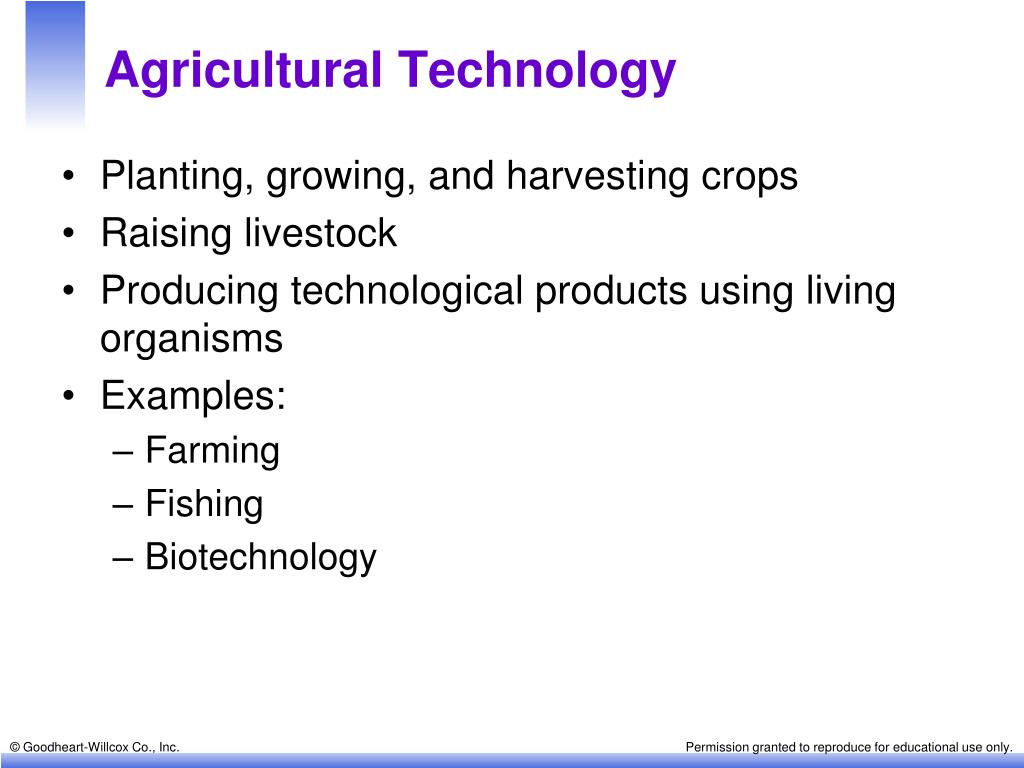 Agricultural Technology

• Planting, growing, and harvesting crops
• Raising livestock
• Producing technological products using living organisms
• Examples:
– Farming
– Fishing
– Biotechnology

© Goodheart-Willcox Co., Inc.

Permission granted to reproduce for educational use only.